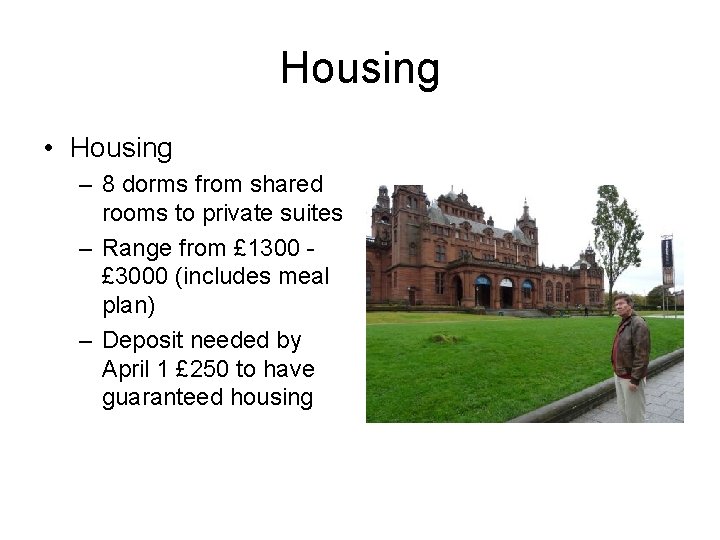 Housing

• Housing
– 8 dorms from shared rooms to private suites
– Range from £1300 - £3000 (includes meal plan)
– Deposit needed by April 1 £250 to have guaranteed housing